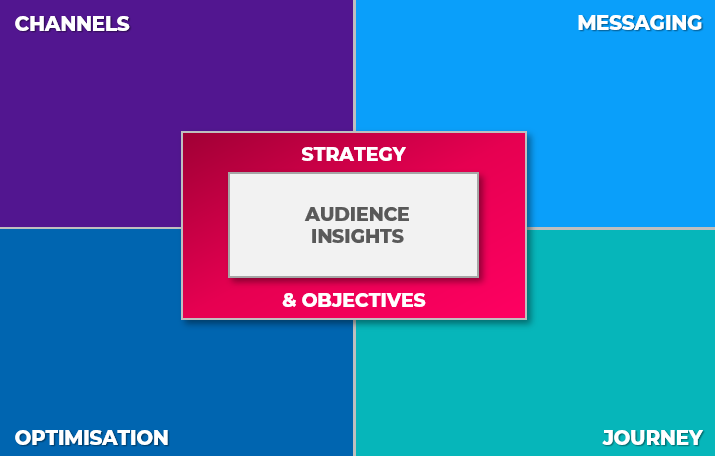 CHANNELS

MESSAGING

STRATEGY

AUDIENCE INSIGHTS

& OBJECTIVES

OPTIMISATION

JOURNEY